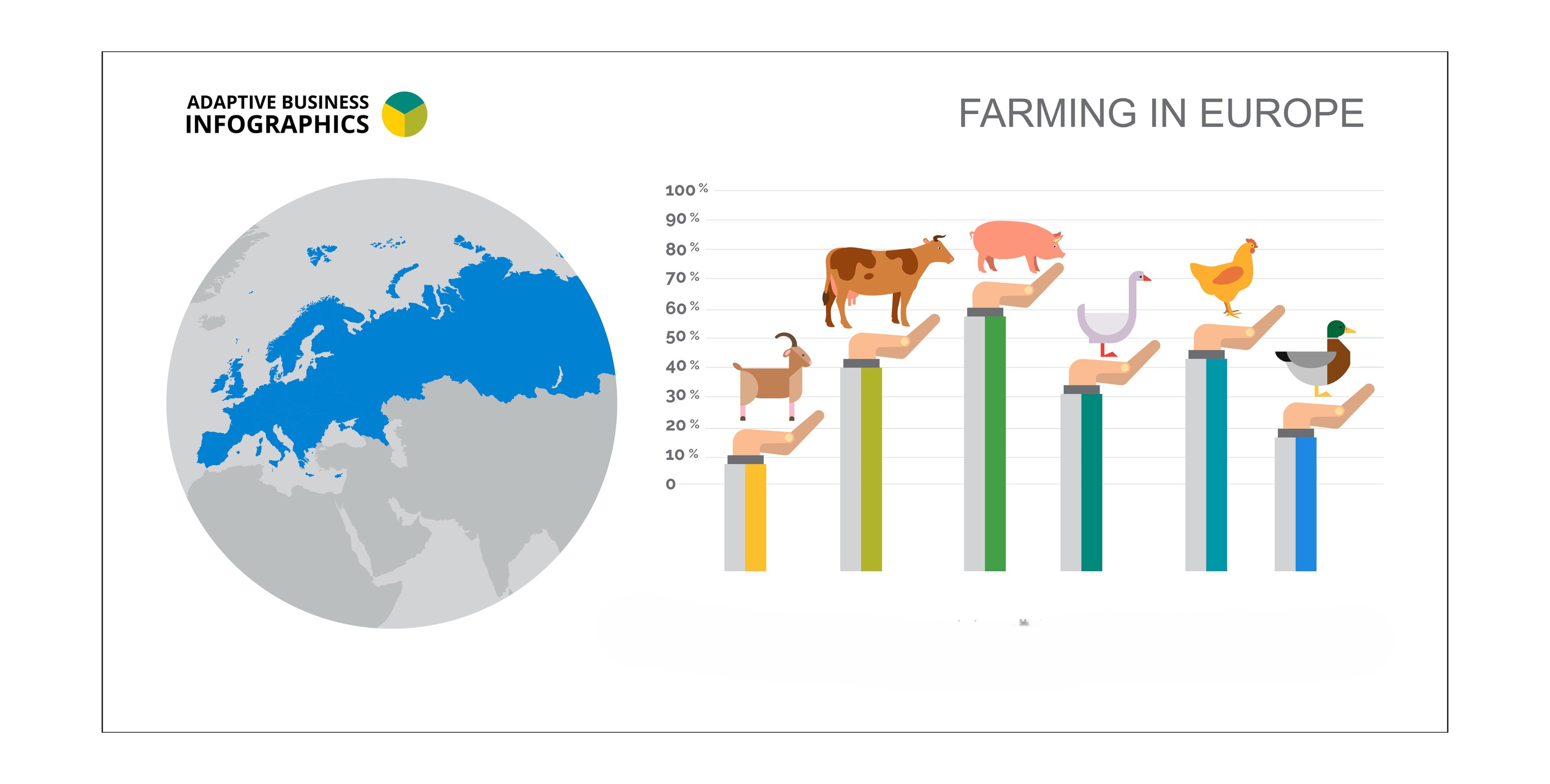 ADAPTIVE BUSINESS
INFOGRAPHICS

FARMING IN EUROPE

100 %
90 %
80 %
70 %
60 %
50 %
40 %
30 %
20 %
10 %
0